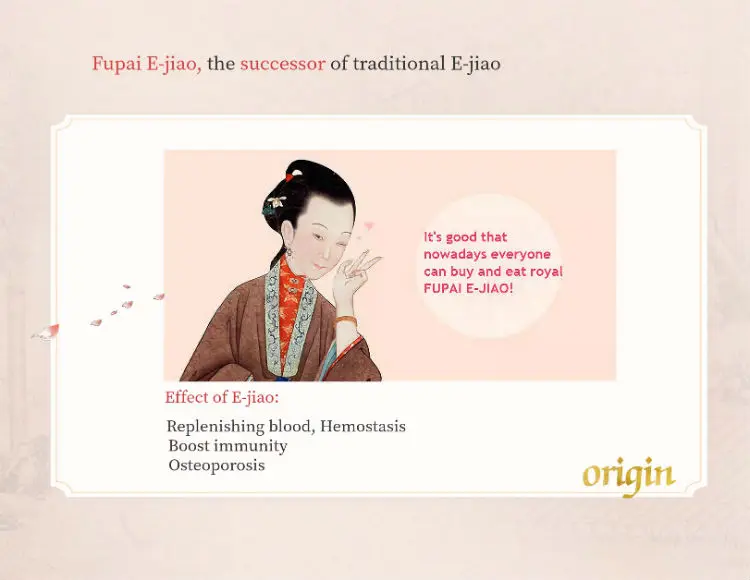 Fupai E-jiao, the successor of traditional E-jiao

It's good that nowadays everyone can buy and eat royal FUPAI E-JIAO!

Effect of E-jiao:

Replenishing blood, Hemostasis
Boost immunity
Osteoporosis

origin